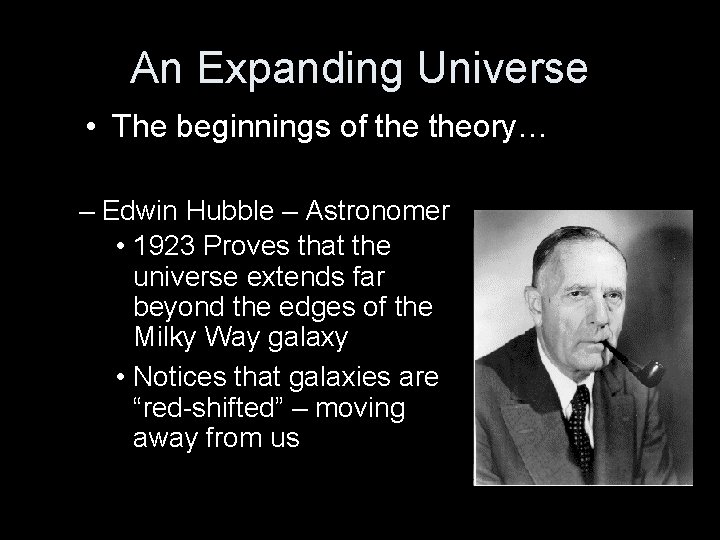 An Expanding Universe

• The beginnings of the theory…

– Edwin Hubble – Astronomer

• 1923 Proves that the universe extends far beyond the edges of the Milky Way galaxy

• Notices that galaxies are “red-shifted” – moving away from us